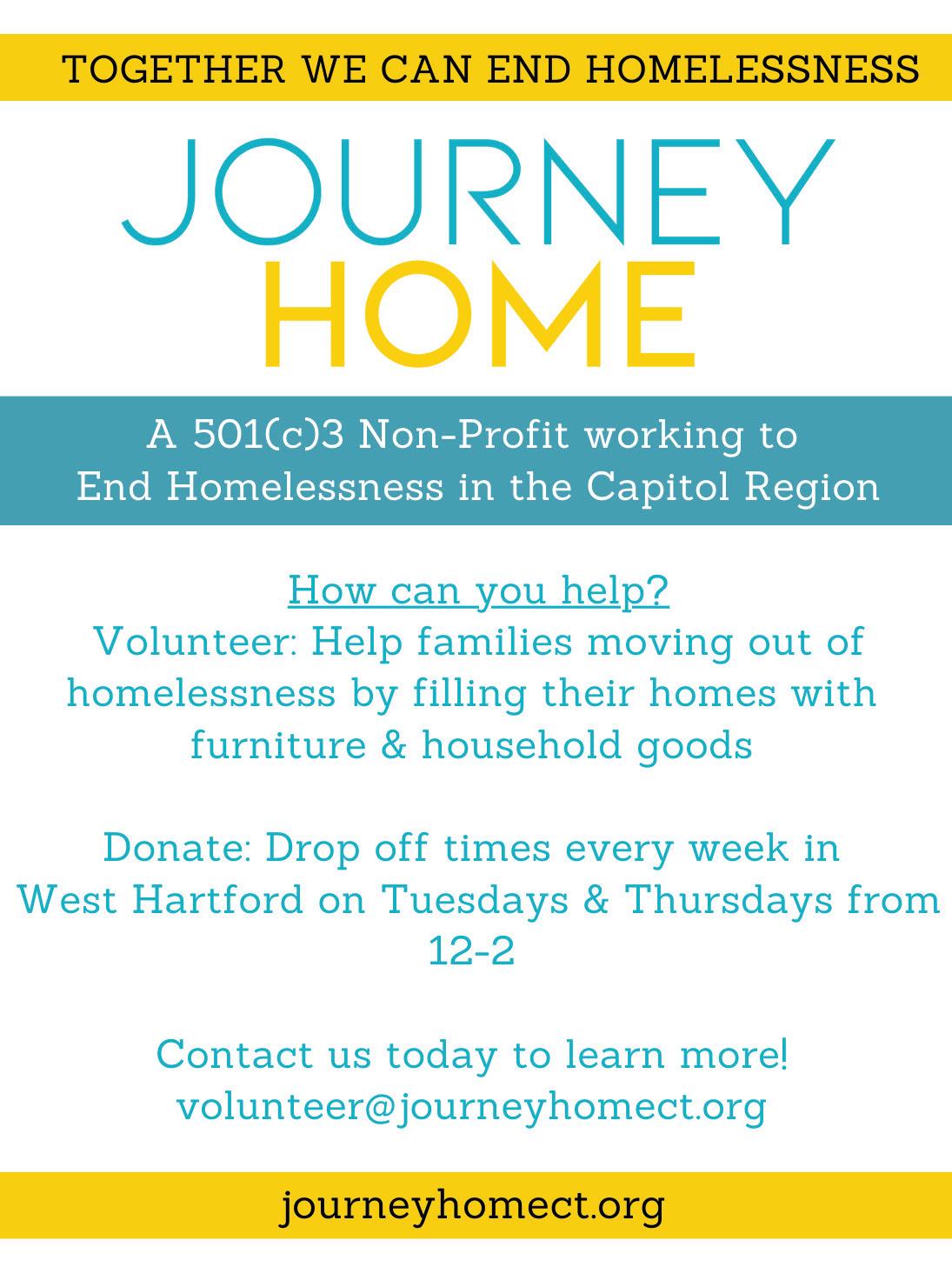 TOGETHER WE CAN END HOMELESSNESS

JOURNEY
HOME

A 501(c)3 Non-Profit working to End Homelessness in the Capitol Region

How can you help?
Volunteer: Help families moving out of homelessness by filling their homes with furniture & household goods

Donate: Drop off times every week in West Hartford on Tuesdays & Thursdays from 12-2

Contact us today to learn more!
volunteer@journeyhomect.org

journeyhomect.org